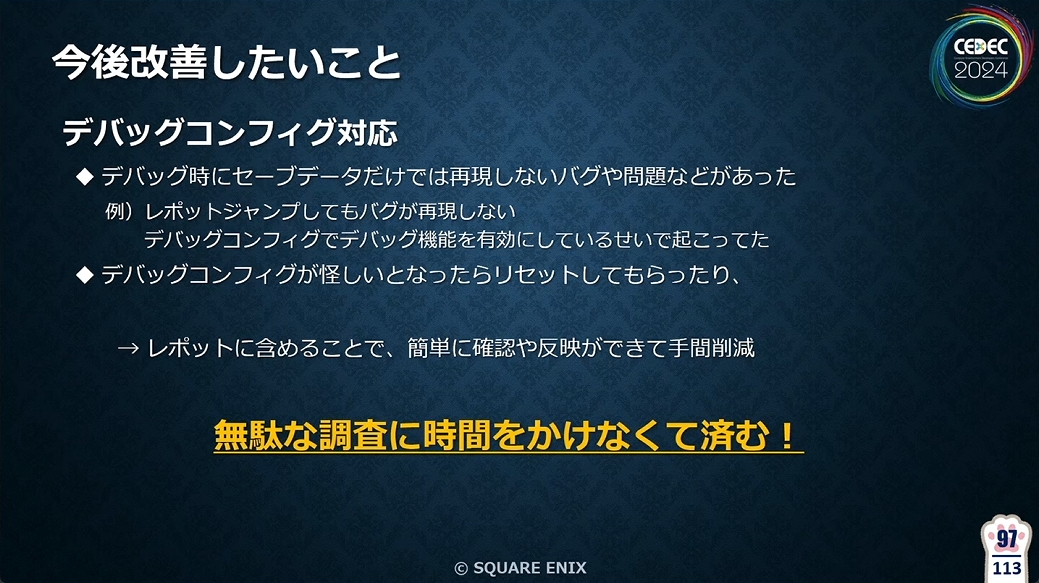 今後改善したいこと

CEDEC 2024

デバッグコンフィグ対応

◆ デバッグ時にセーブデータだけでは再現しないバグや問題などがあった

例）レポットジャンプしてもバグが再現しない
デバッグコンフィグでデバッグ機能を有効にしているせいで起こってた

◆ デバッグコンフィグが怪しいとなったらリセットしてもらったり、

→ レポットに含めることで、簡単に確認や反映ができて手間削減

無駄な調査に時間をかけなくて済む！

© SQUARE ENIX

97
113